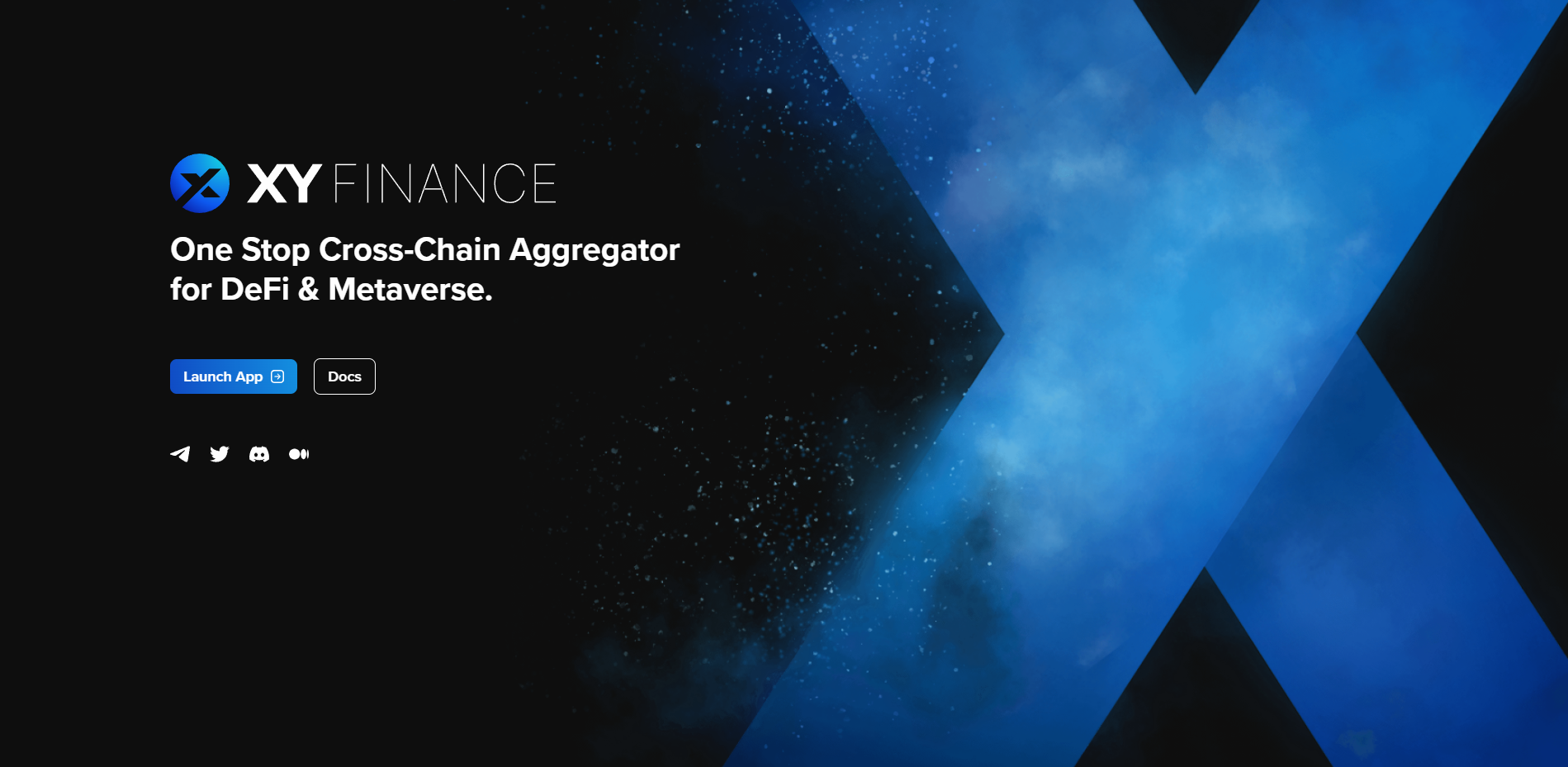 XY FINANCE

One Stop Cross-Chain Aggregator for DeFi & Metaverse.

Launch App

Docs